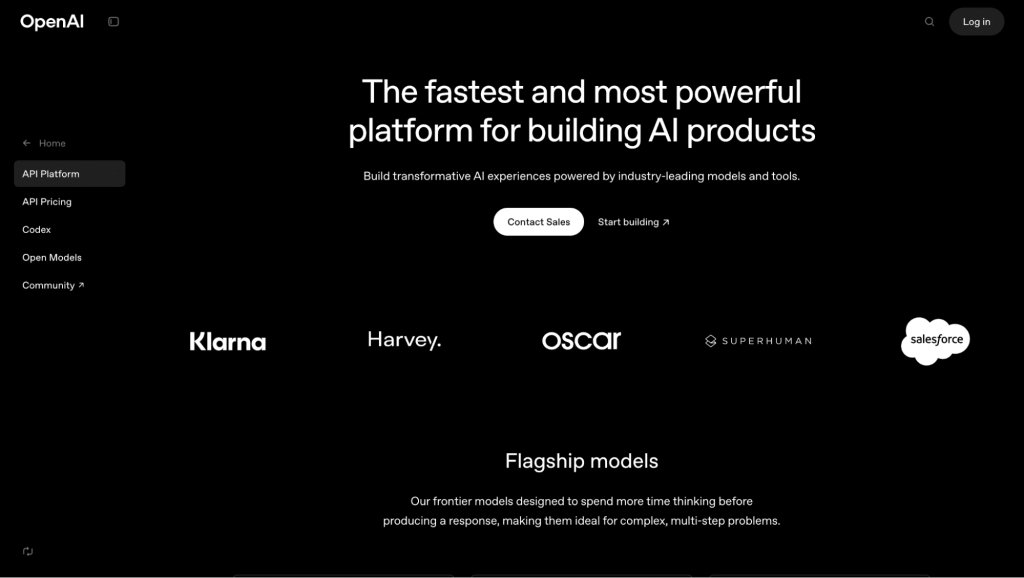 OpenAI

Log in

← Home

API Platform

API Pricing

Codex

Open Models

Community ↗

The fastest and most powerful platform for building AI products

Build transformative AI experiences powered by industry-leading models and tools.

Contact Sales

Start building ↗

Klarna

Harvey.

oscar

SUPERHUMAN

salesforce

Flagship models

Our frontier models designed to spend more time thinking before producing a response, making them ideal for complex, multi-step problems.